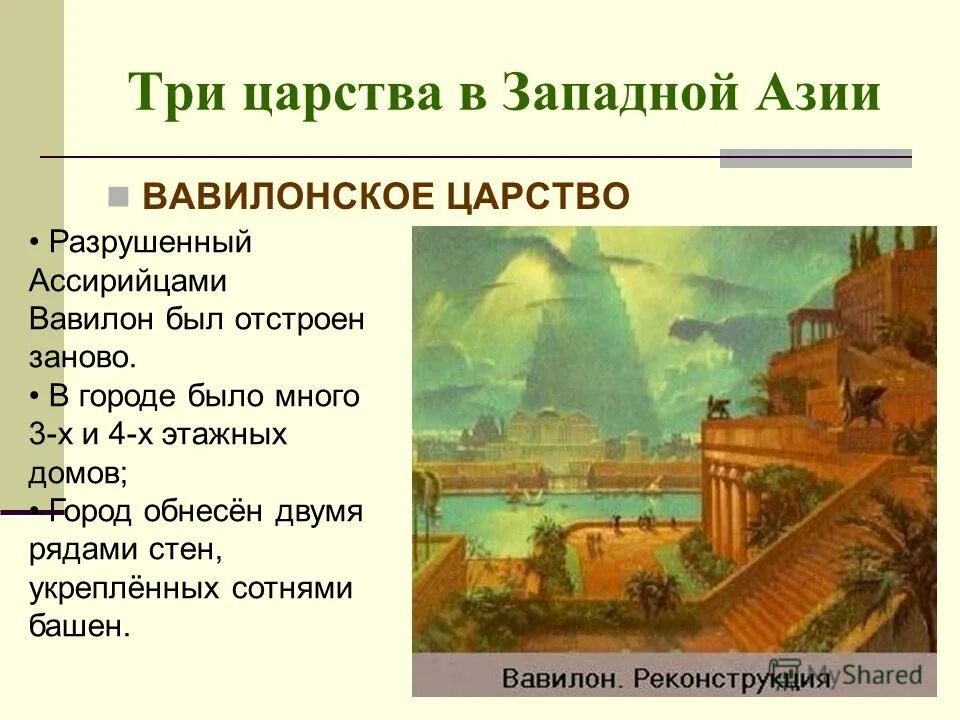 Три царства в Западной Азии

ВАВИЛОНСКОЕ ЦАРСТВО

• Разрушенный Ассирийцами Вавилон был отстроен заново.
• В городе было много 3-х и 4-х этажных домов;
• Город обнесён двумя рядами стен, укреплённых сотнями башен.

Вавилон. Реконструкция

MyShared